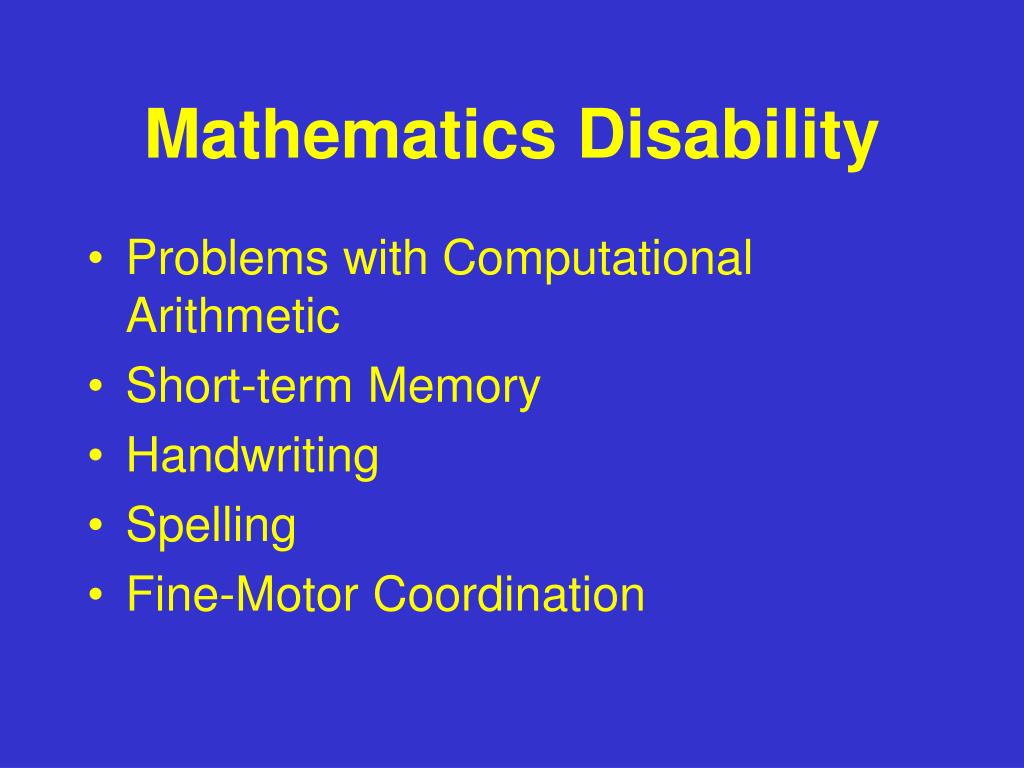 Mathematics Disability

• Problems with Computational Arithmetic
• Short-term Memory
• Handwriting
• Spelling
• Fine-Motor Coordination